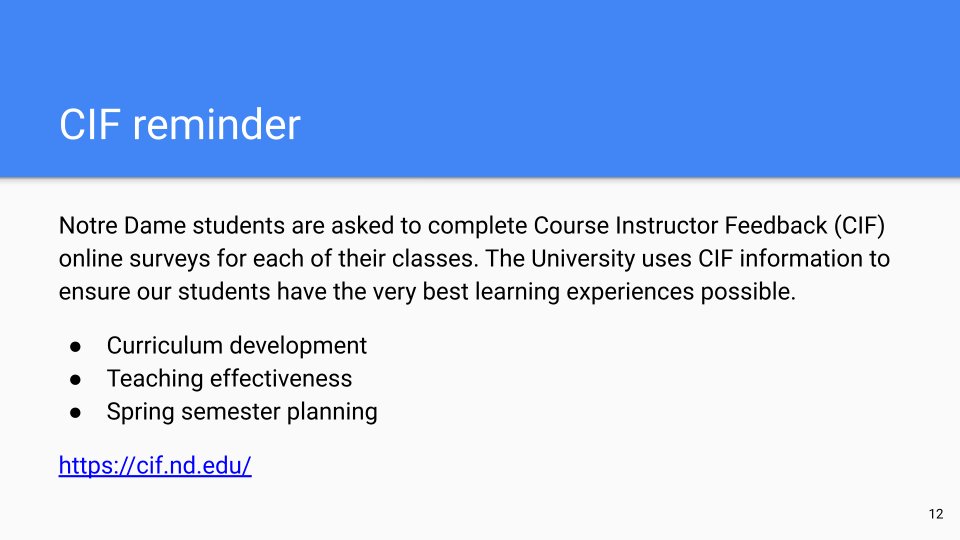 CIF reminder

Notre Dame students are asked to complete Course Instructor Feedback (CIF) online surveys for each of their classes. The University uses CIF information to ensure our students have the very best learning experiences possible.

● Curriculum development
● Teaching effectiveness
● Spring semester planning

https://cif.nd.edu/

12